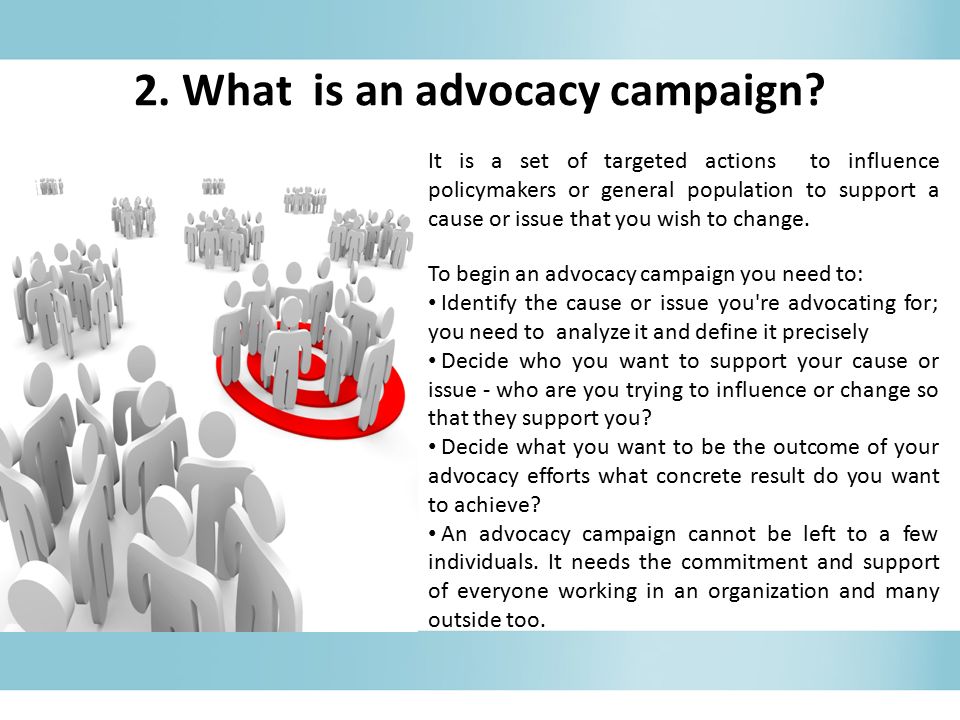 2. What is an advocacy campaign?

It is a set of targeted actions to influence policymakers or general population to support a cause or issue that you wish to change.

To begin an advocacy campaign you need to:
• Identify the cause or issue you're advocating for; you need to analyze it and define it precisely
• Decide who you want to support your cause or issue - who are you trying to influence or change so that they support you?
• Decide what you want to be the outcome of your advocacy efforts what concrete result do you want to achieve?
• An advocacy campaign cannot be left to a few individuals. It needs the commitment and support of everyone working in an organization and many outside too.